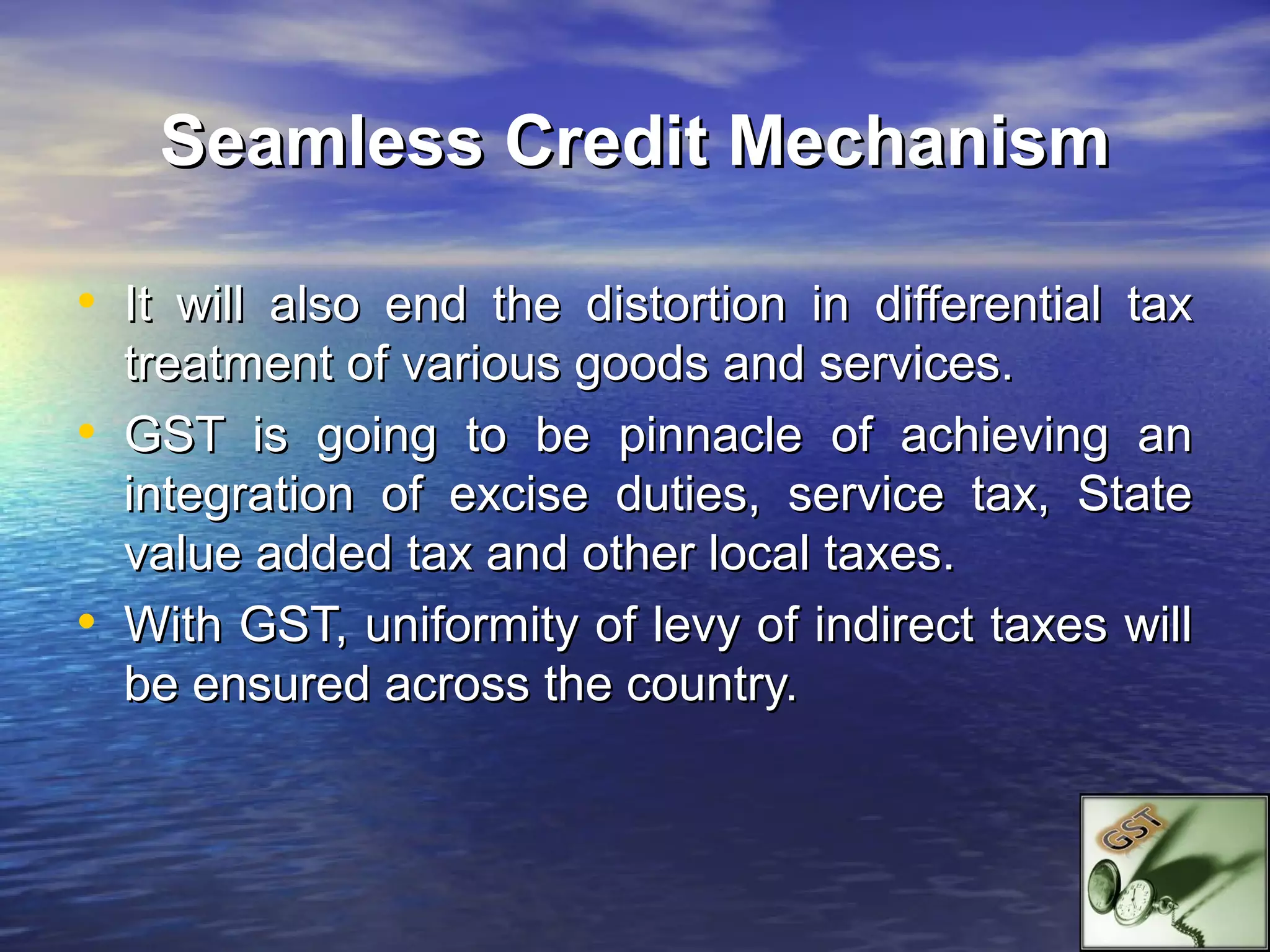 Seamless Credit Mechanism

• It will also end the distortion in differential tax treatment of various goods and services.

• GST is going to be pinnacle of achieving an integration of excise duties, service tax, State value added tax and other local taxes.

• With GST, uniformity of levy of indirect taxes will be ensured across the country.

GST